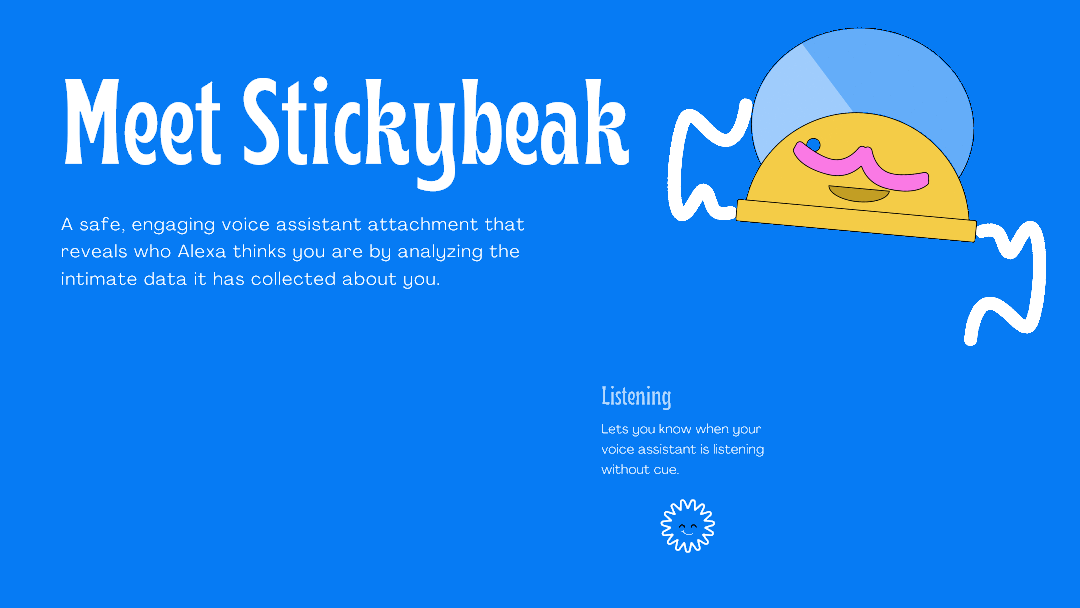 Meet Stickybeak

A safe, engaging voice assistant attachment that reveals who Alexa thinks you are by analyzing the intimate data it has collected about you.

Listening

Lets you know when your voice assistant is listening without cue.